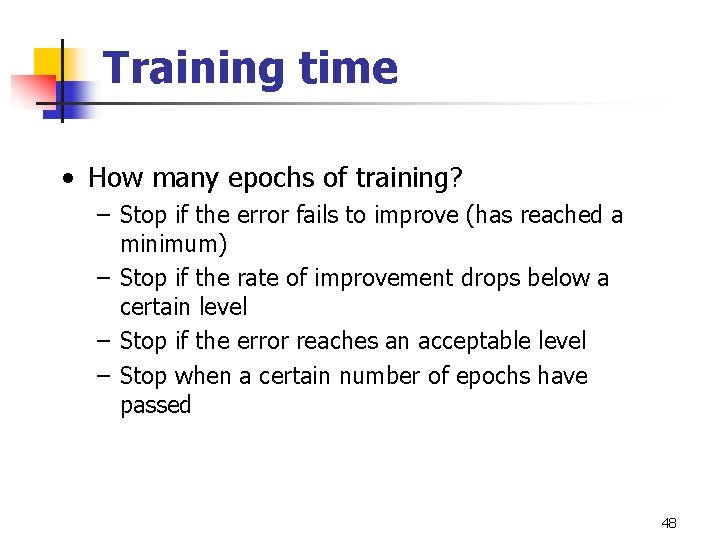 Training time

• How many epochs of training?
– Stop if the error fails to improve (has reached a minimum)
– Stop if the rate of improvement drops below a certain level
– Stop if the error reaches an acceptable level
– Stop when a certain number of epochs have passed

48